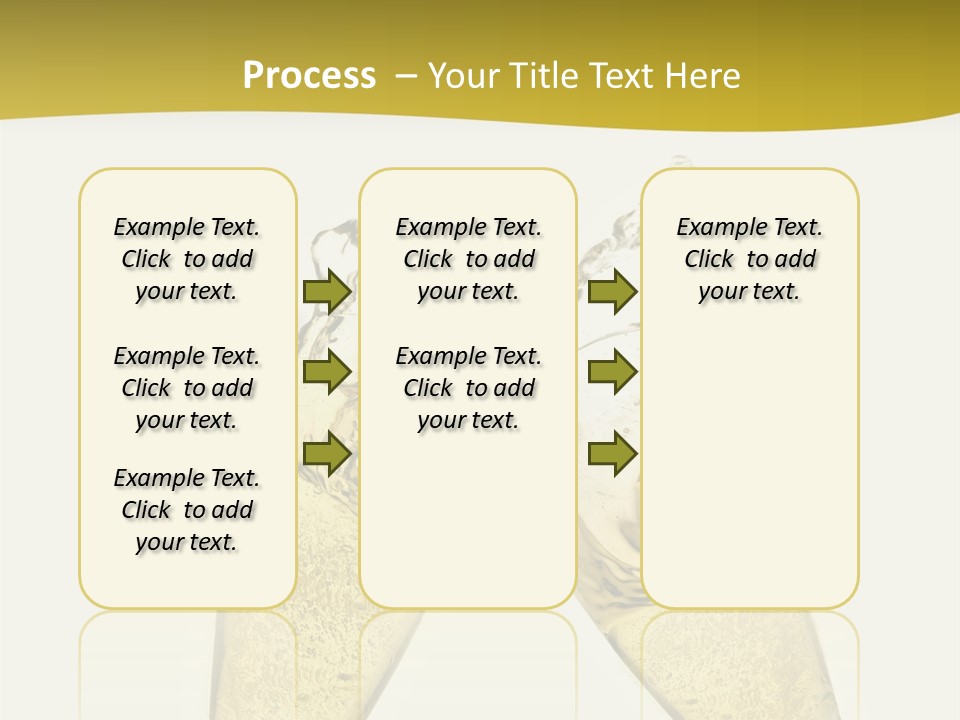 Process – Your Title Text Here

Example Text. Click to add your text.

Example Text. Click to add your text.

Example Text. Click to add your text.

Example Text. Click to add your text.

Example Text. Click to add your text.

Example Text. Click to add your text.